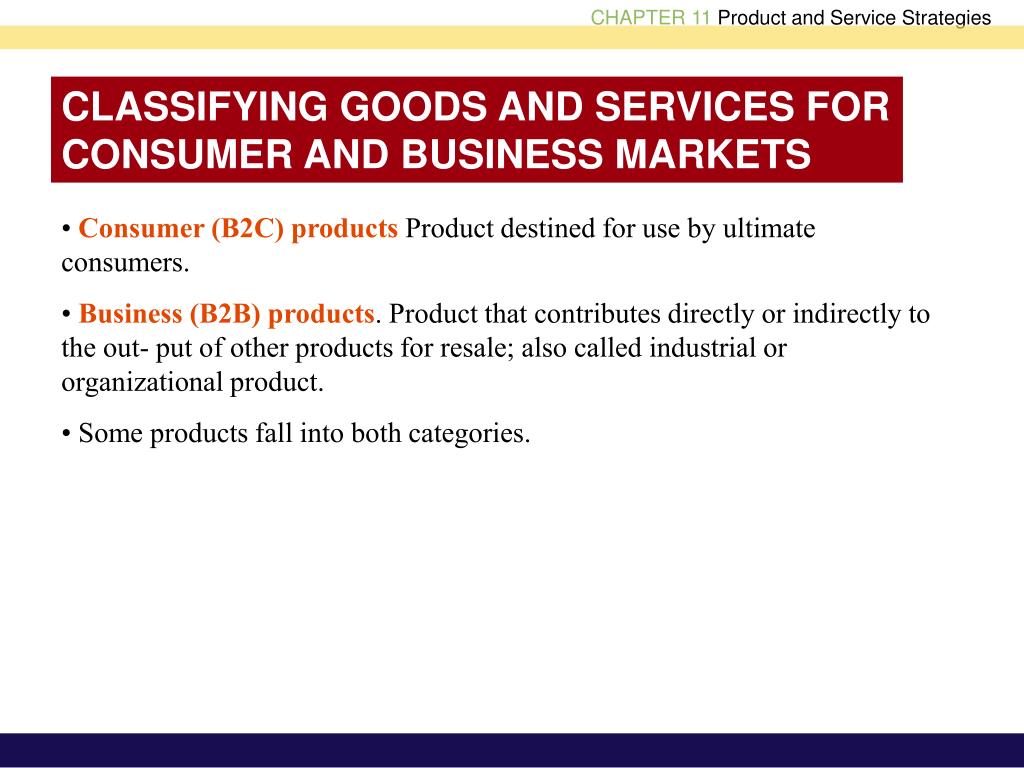 CHAPTER 11 Product and Service Strategies

CLASSIFYING GOODS AND SERVICES FOR CONSUMER AND BUSINESS MARKETS

• Consumer (B2C) products Product destined for use by ultimate consumers.

• Business (B2B) products. Product that contributes directly or indirectly to the out- put of other products for resale; also called industrial or organizational product.

• Some products fall into both categories.